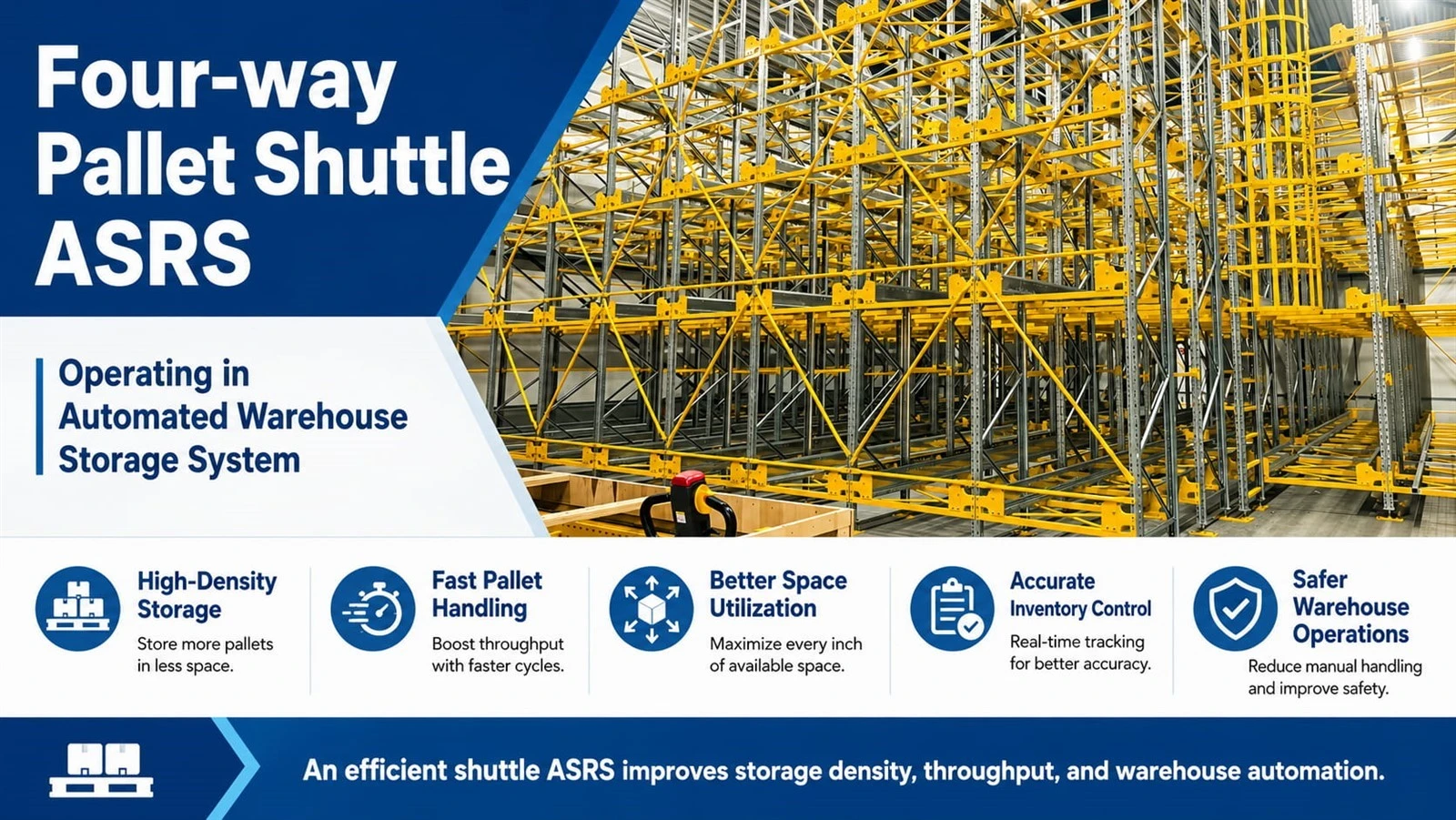 Four-way Pallet Shuttle ASRS

Operating in Automated Warehouse Storage System

High-Density Storage
Store more pallets in less space.

Fast Pallet Handling
Boost throughput with faster cycles.

Better Space Utilization
Maximize every inch of available space.

Accurate Inventory Control
Real-time tracking for better accuracy.

Safer Warehouse Operations
Reduce manual handling and improve safety.

An efficient shuttle ASRS improves storage density, throughput, and warehouse automation.